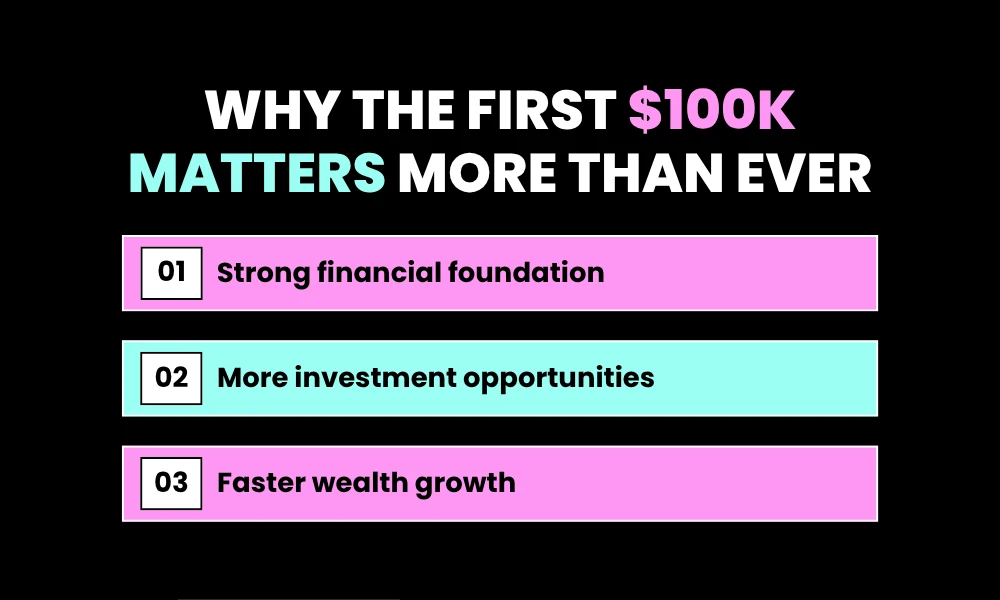 WHY THE FIRST \$100K MATTERS MORE THAN EVER

01 Strong financial foundation

02 More investment opportunities

03 Faster wealth growth